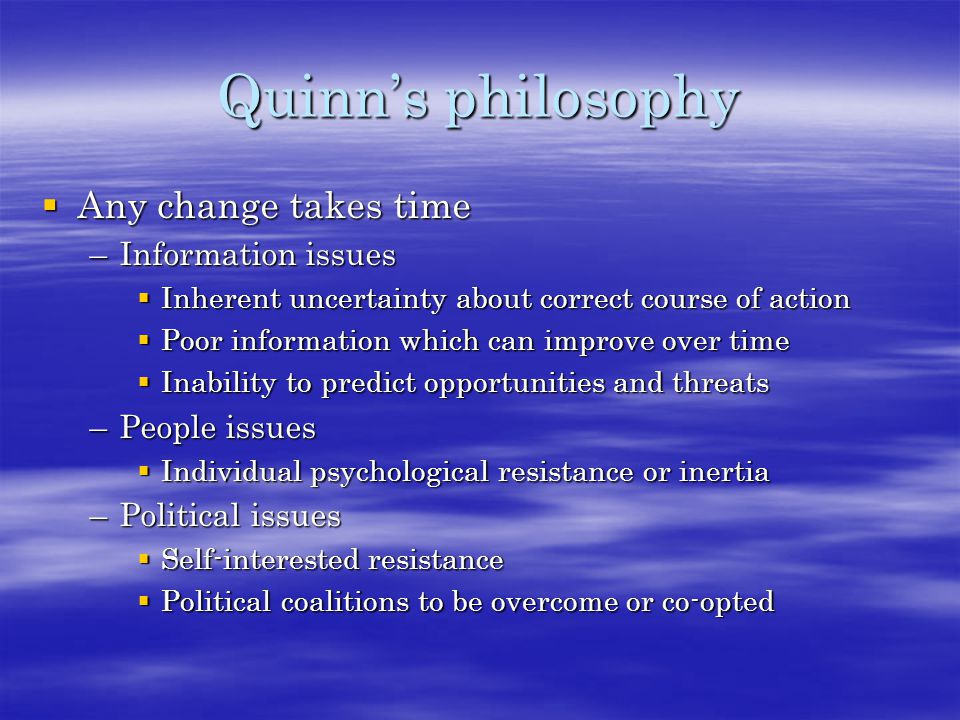 Quinn's philosophy

▪ Any change takes time
– Information issues
▪ Inherent uncertainty about correct course of action
▪ Poor information which can improve over time
▪ Inability to predict opportunities and threats
– People issues
▪ Individual psychological resistance or inertia
– Political issues
▪ Self-interested resistance
▪ Political coalitions to be overcome or co-opted